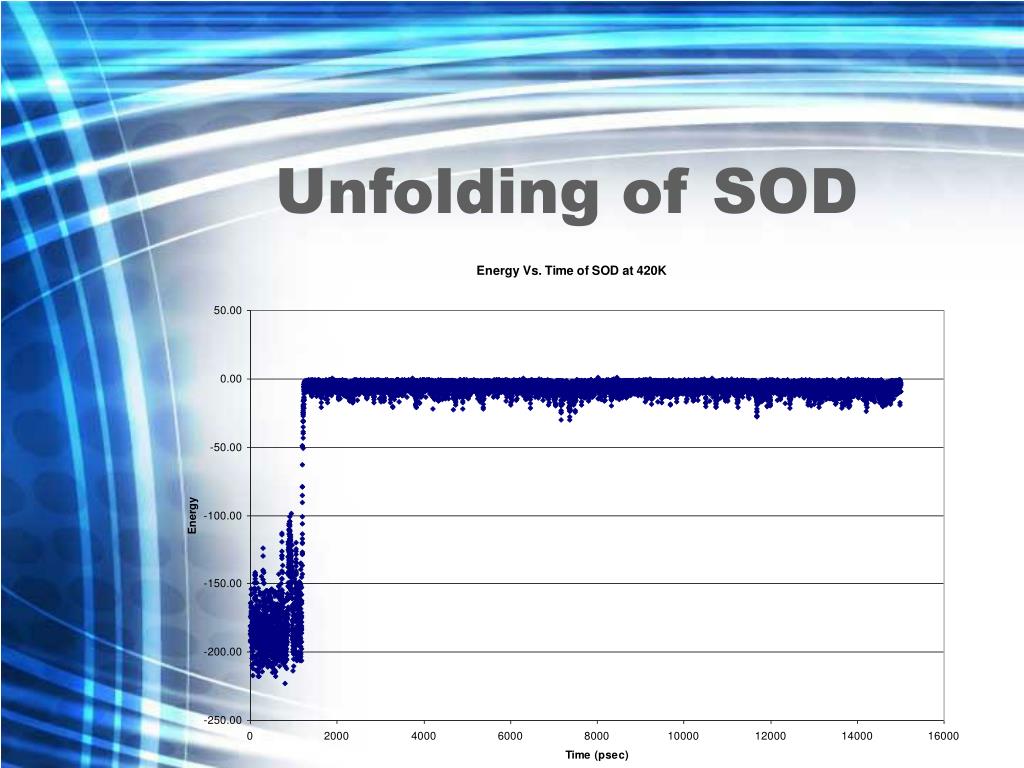 Unfolding of SOD

Energy Vs. Time of SOD at 420K

50.00
0.00
-50.00
-100.00
-150.00
-200.00
-250.00

Energy

0
2000
4000
6000
8000
10000
12000
14000
16000

Time (psec)